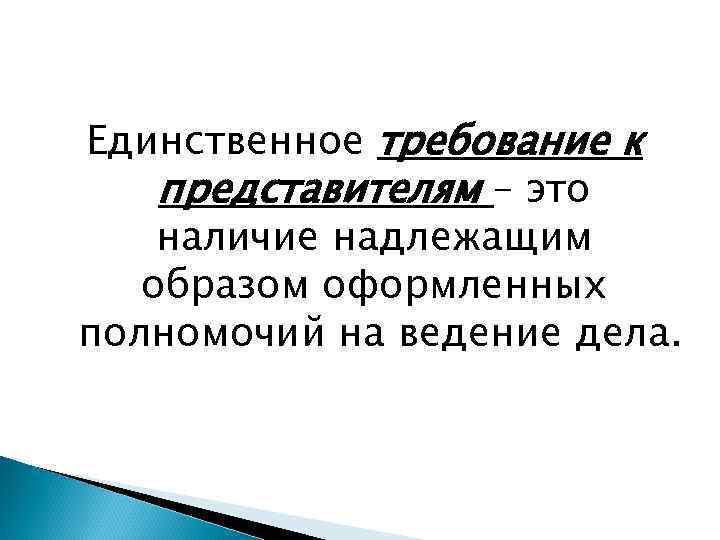 Единственное требование к представителям – это наличие надлежащим образом оформленных полномочий на ведение дела.